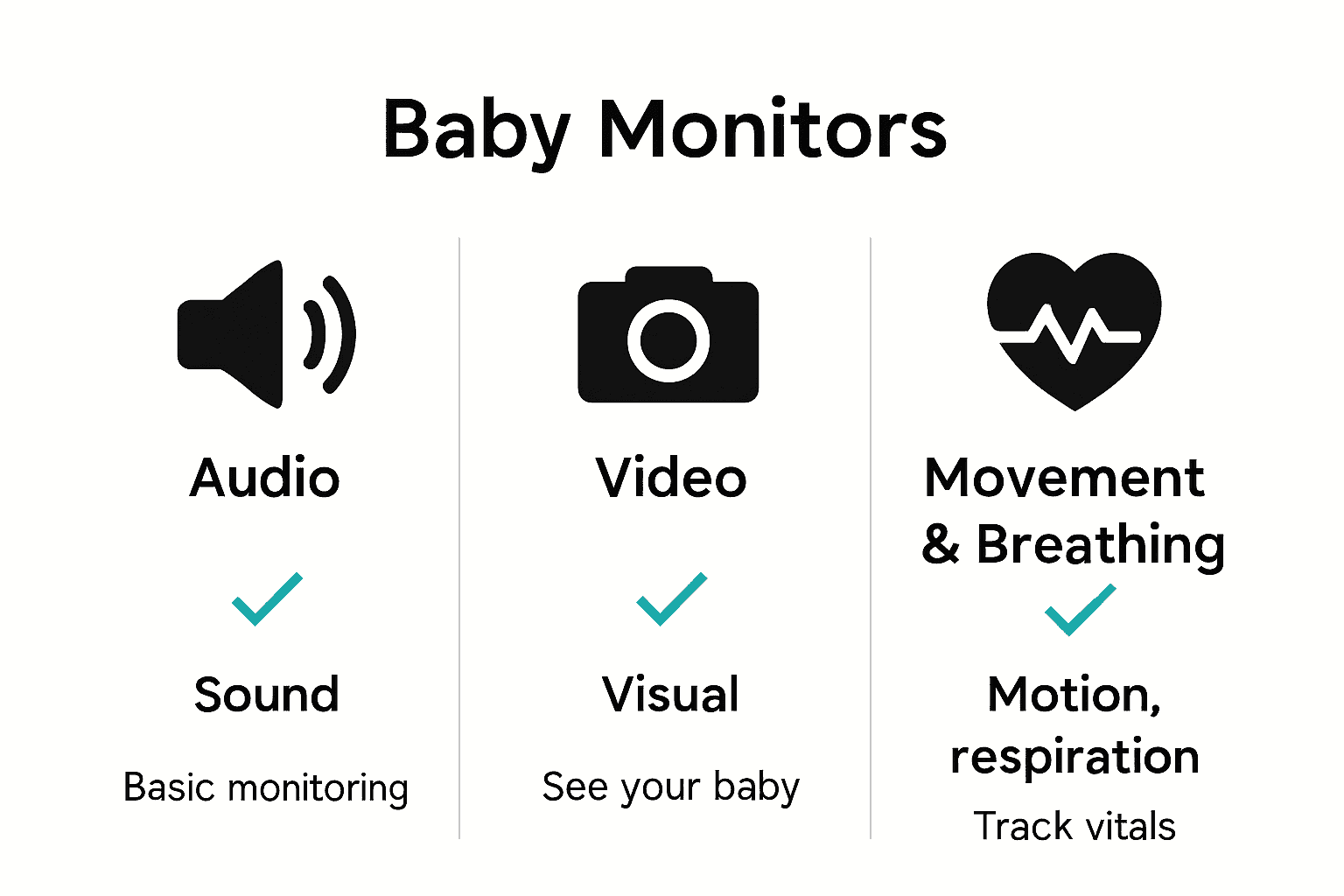 Baby Monitors

Audio

Sound

Basic monitoring

Video

Visual

See your baby

Movement & Breathing

Motion, respiration

Track vitals